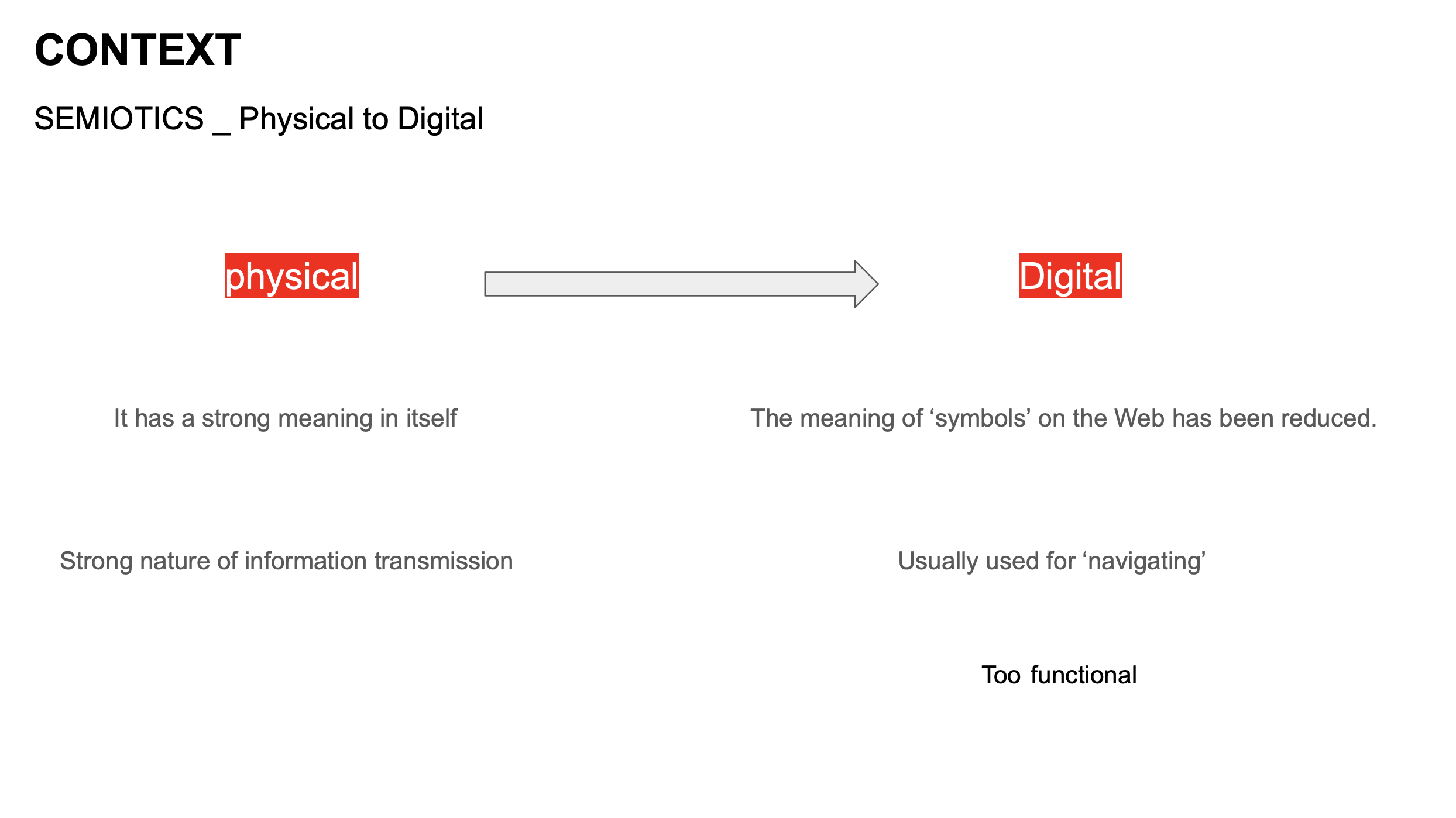 CONTEXT

SEMIOTICS _ Physical to Digital

physical

It has a strong meaning in itself

Strong nature of information transmission

Digital

The meaning of ‘symbols’ on the Web has been reduced.

Usually used for ‘navigating’

Too functional